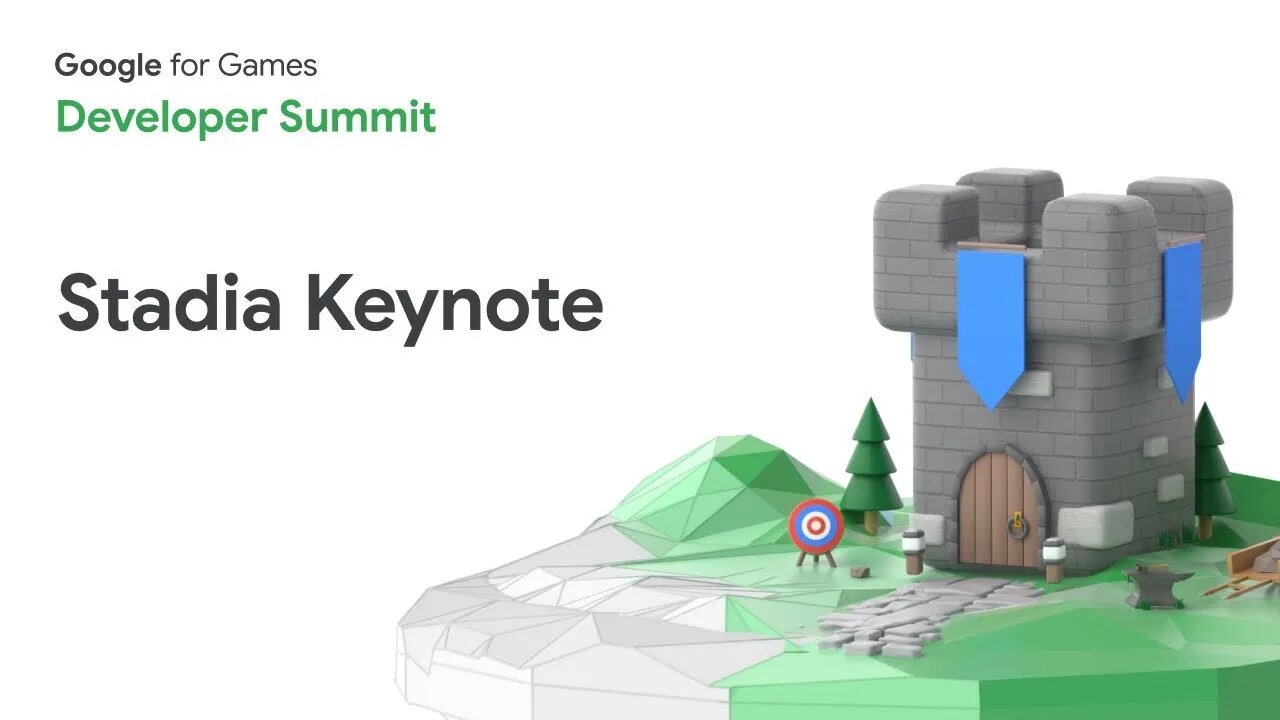 Google for Games
Developer Summit

Stadia Keynote